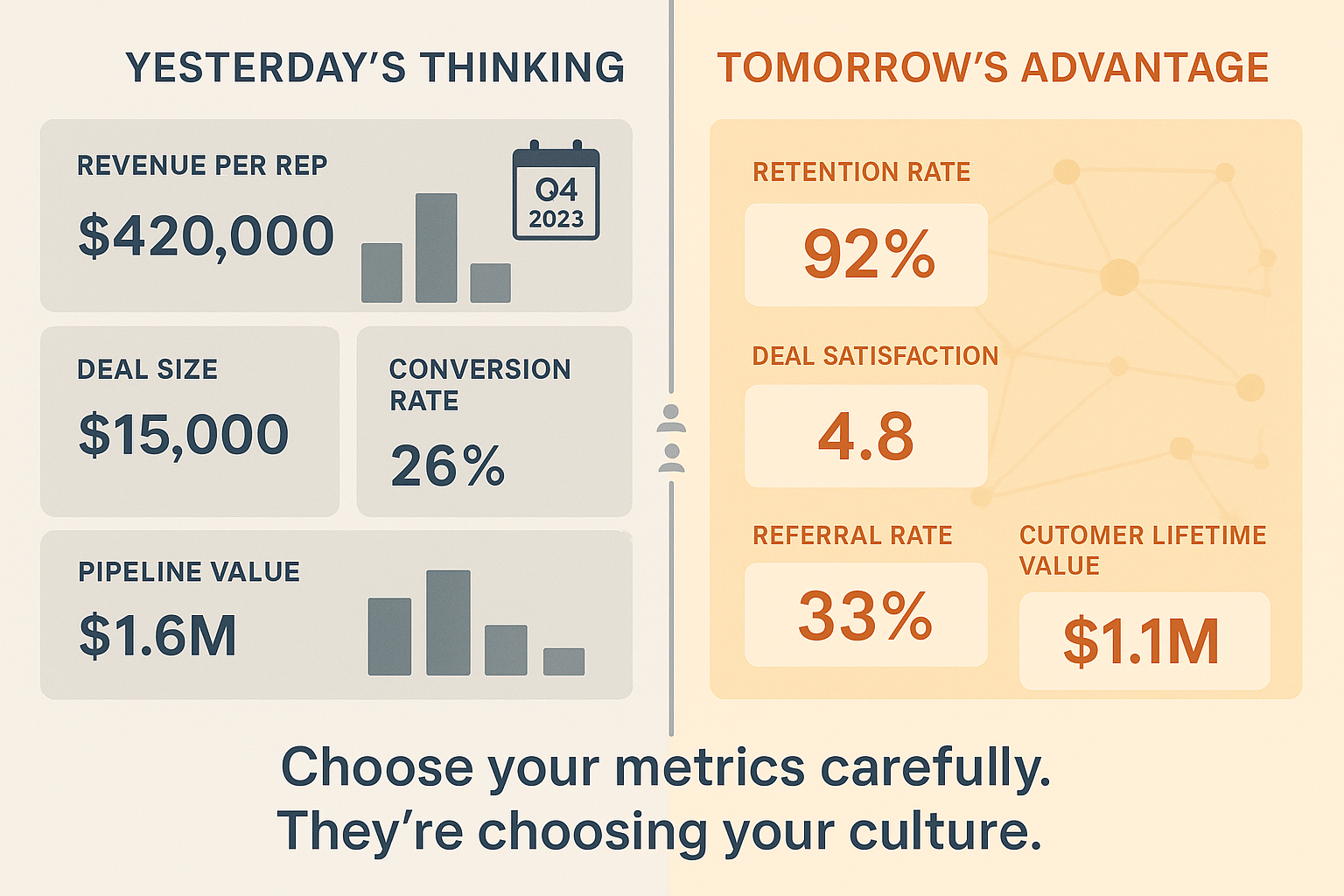 YESTERDAY'S THINKING

REVENUE PER REP
$420,000
Q4
2023

DEAL SIZE
$15,000

CONVERSION RATE
26%

PIPELINE VALUE
$1.6M

TOMORROW'S ADVANTAGE

RETENTION RATE
92%

DEAL SATISFACTION
4.8

REFERRAL RATE
33%

CUTOMER LIFETIME VALUE
$1.1M

Choose your metrics carefully.
They're choosing your culture.